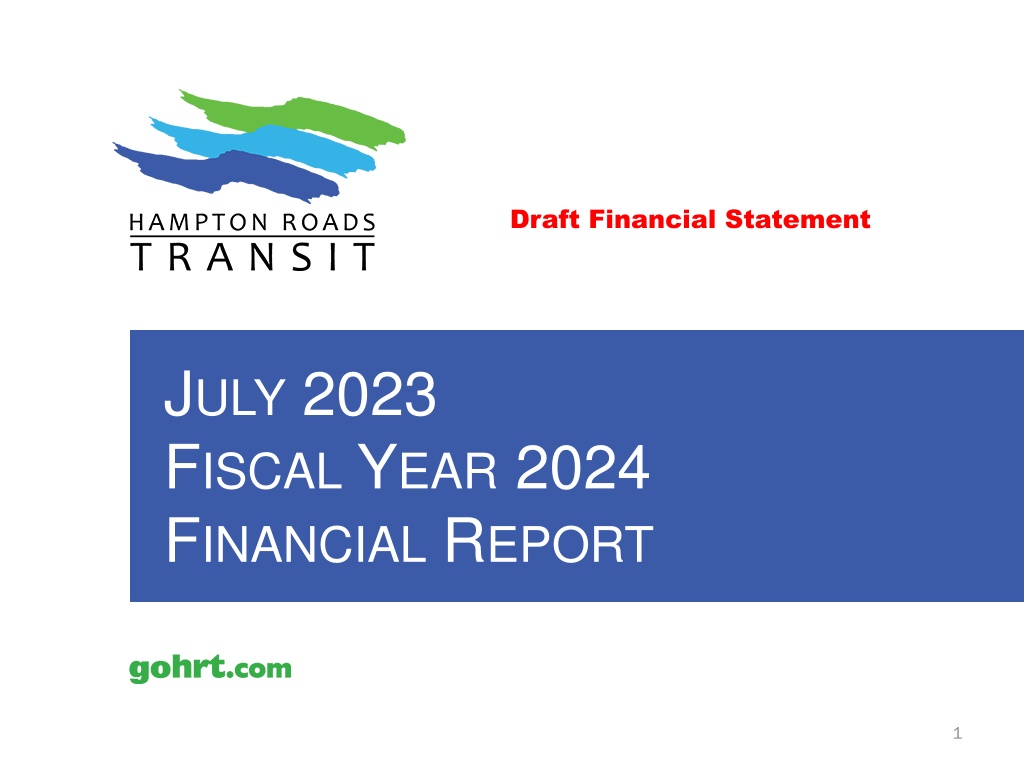 HAMPTON ROADS
TRANSIT

Draft Financial Statement

JULY 2023
FISCAL YEAR 2024
FINANCIAL REPORT

gohrt.com

1